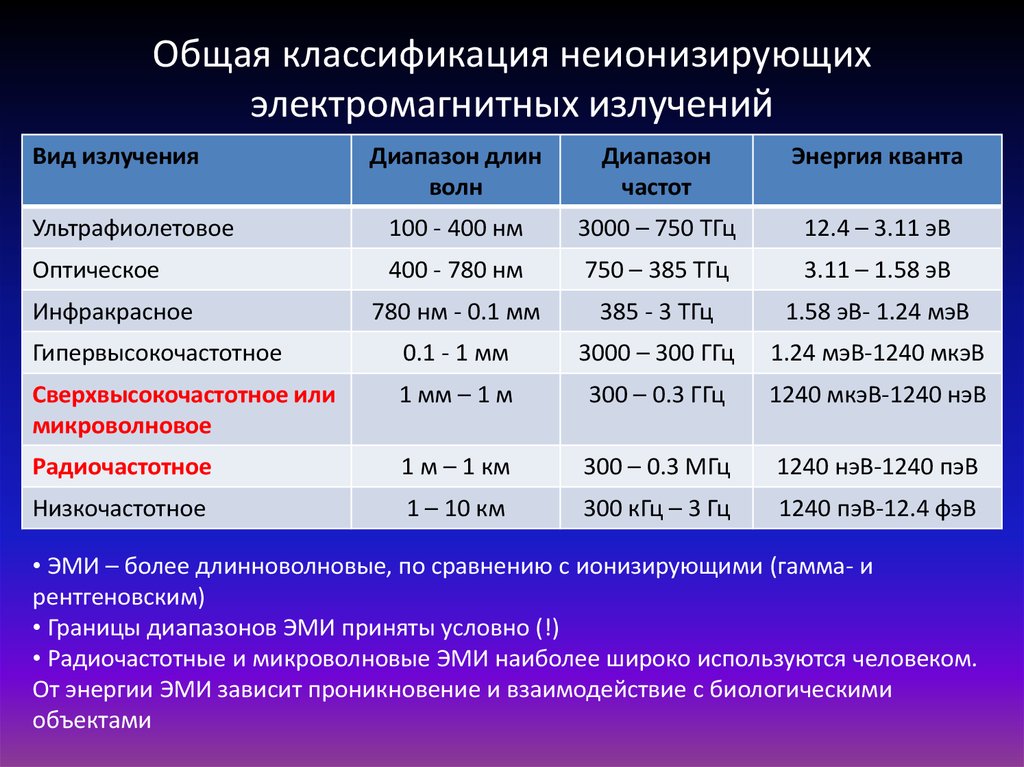 Общая классификация неионизирующих электромагнитных излучений

| Вид излучения | Диапазон длин волн | Диапазон частот | Энергия кванта |
|---|---|---|---|
| Ультрафиолетовое | 100 - 400 нм | 3000 – 750 ТГц | 12.4 – 3.11 эВ |
| Оптическое | 400 - 780 нм | 750 – 385 ТГц | 3.11 – 1.58 эВ |
| Инфракрасное | 780 нм - 0.1 мм | 385 - 3 ТГц | 1.58 эВ- 1.24 мэВ |
| Гипервысокочастотное | 0.1 - 1 мм | 3000 – 300 ГГц | 1.24 мэВ-1240 мкэВ |
| Сверхвысокочастотное или микроволновое | 1 мм – 1 м | 300 – 0.3 ГГц | 1240 мкэВ-1240 нэВ |
| Радиочастотное | 1 м – 1 км | 300 – 0.3 МГц | 1240 нэВ-1240 пэВ |
| Низкочастотное | 1 – 10 км | 300 кГц – 3 Гц | 1240 пэВ-12.4 фэВ |

• ЭМИ – более длинноволновые, по сравнению с ионизирующими (гамма- и рентгеновским)
• Границы диапазонов ЭМИ приняты условно (!)
• Радиочастотные и микроволновые ЭМИ наиболее широко используются человеком. От энергии ЭМИ зависит проникновение и взаимодействие с биологическими объектами